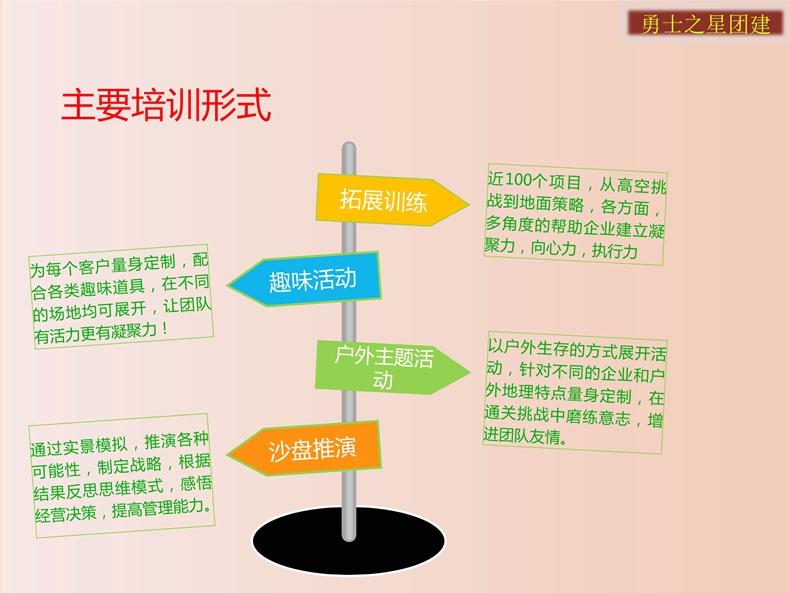 勇士之星团建

主要培训形式

拓展训练

近100个项目，从高空挑战到地面策略，各方面，多角度的帮助企业建立凝聚力，向心力，执行力

趣味活动

为每个客户量身定制，配合各类趣味道具，在不同的场地均可展开，让团队有活力更有凝聚力！

户外主题活动

以户外生存的方式展开活动，针对不同的企业和户外地理特点量身定制，在通关挑战中磨练意志，增进团队友情。

沙盘推演

通过实景模拟，推演各种可能性，制定战略，根据结果反思思维模式，感悟经营决策，提高管理能力。